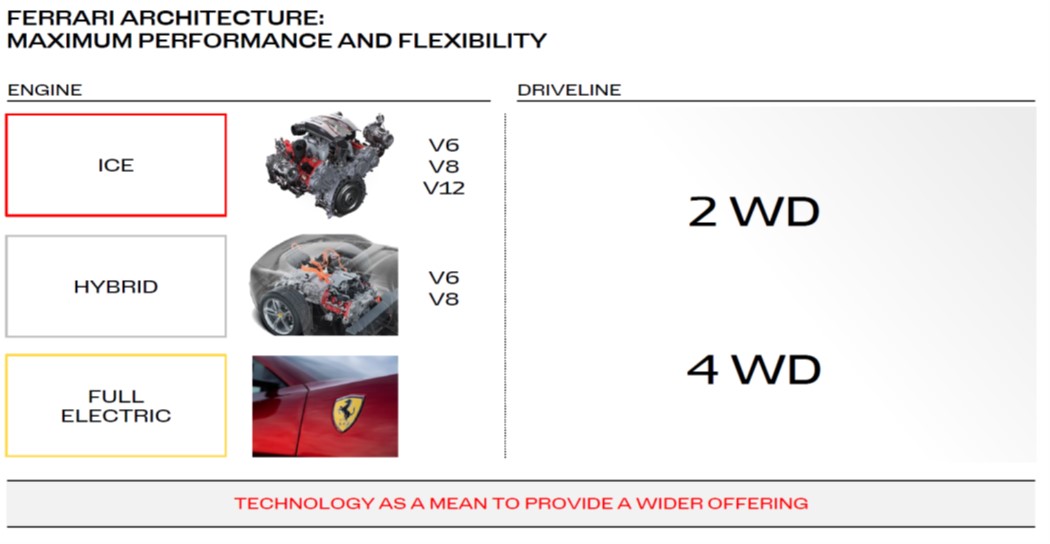 FERRARI ARCHITECTURE:
MAXIMUM PERFORMANCE AND FLEXIBILITY

ENGINE

ICE

V6
V8
V12

HYBRID

V6
V8

FULL ELECTRIC

DRIVELINE

2 WD

4 WD

TECHNOLOGY AS A MEAN TO PROVIDE A WIDER OFFERING